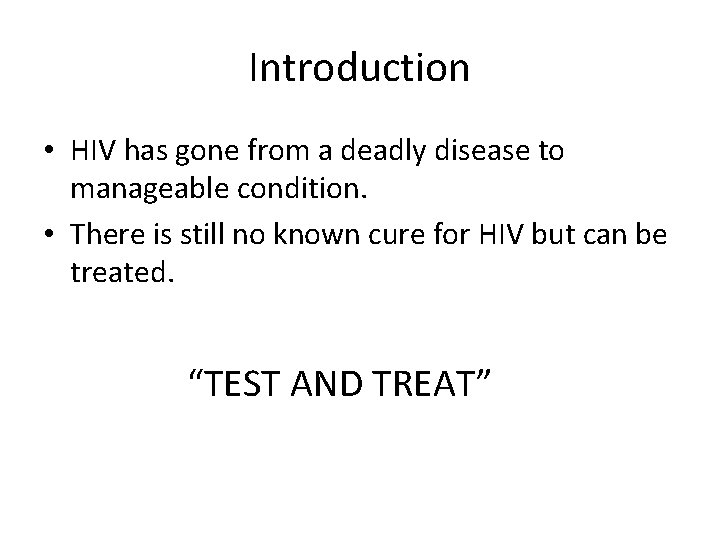 Introduction

• HIV has gone from a deadly disease to manageable condition.
• There is still no known cure for HIV but can be treated.

“TEST AND TREAT”